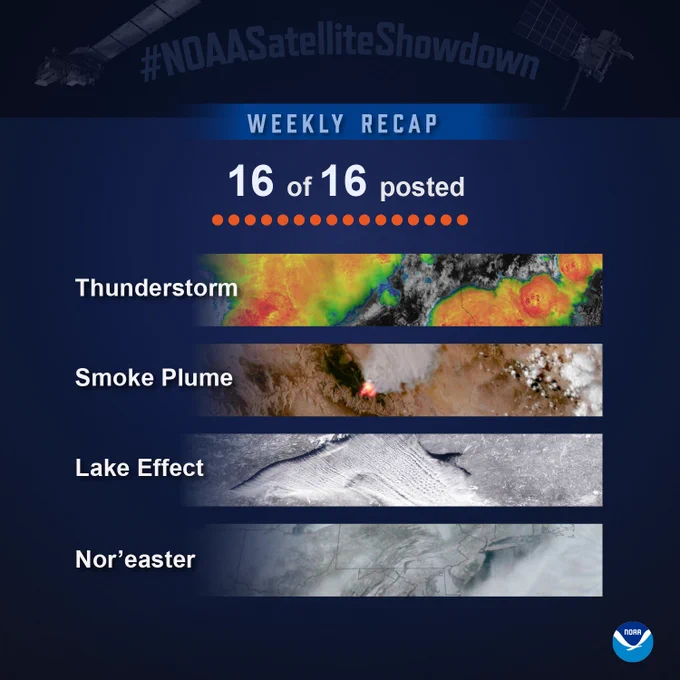 #NOAASatelliteShowdown

WEEKLY RECAP

16 of 16 posted

Thunderstorm

Smoke Plume

Lake Effect

Nor’easter

NOAA